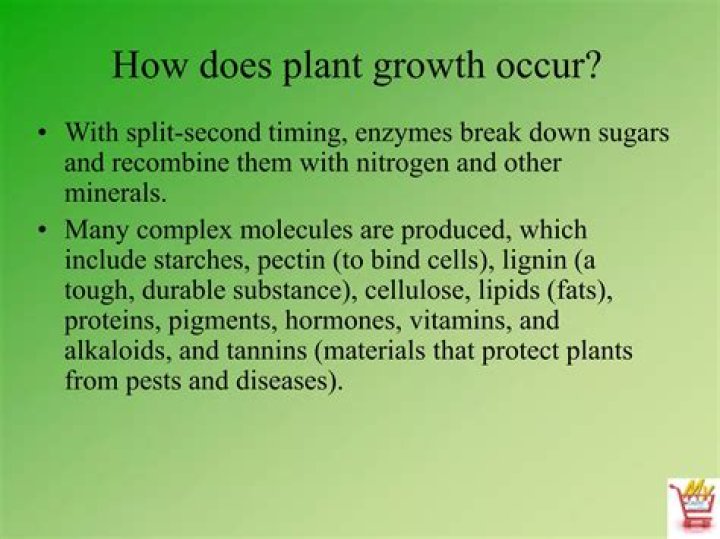 How does plant growth occur?

• With split-second timing, enzymes break down sugars and recombine them with nitrogen and other minerals.

• Many complex molecules are produced, which include starches, pectin (to bind cells), lignin (a tough, durable substance), cellulose, lipids (fats), proteins, pigments, hormones, vitamins, and alkaloids, and tannins (materials that protect plants from pests and diseases).

My